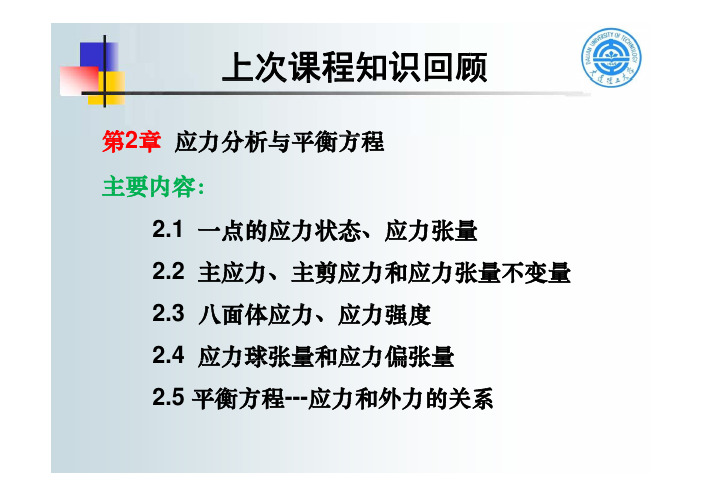 上次课程知识回顾

DALIAN UNIVERSITY OF TECHNOLOGY
大连理工大学

第2章 应力分析与平衡方程

主要内容:

2.1 一点的应力状态、应力张量

2.2 主应力、主剪应力和应力张量不变量

2.3 八面体应力、应力强度

2.4 应力球张量和应力偏张量

2.5 平衡方程---应力和外力的关系